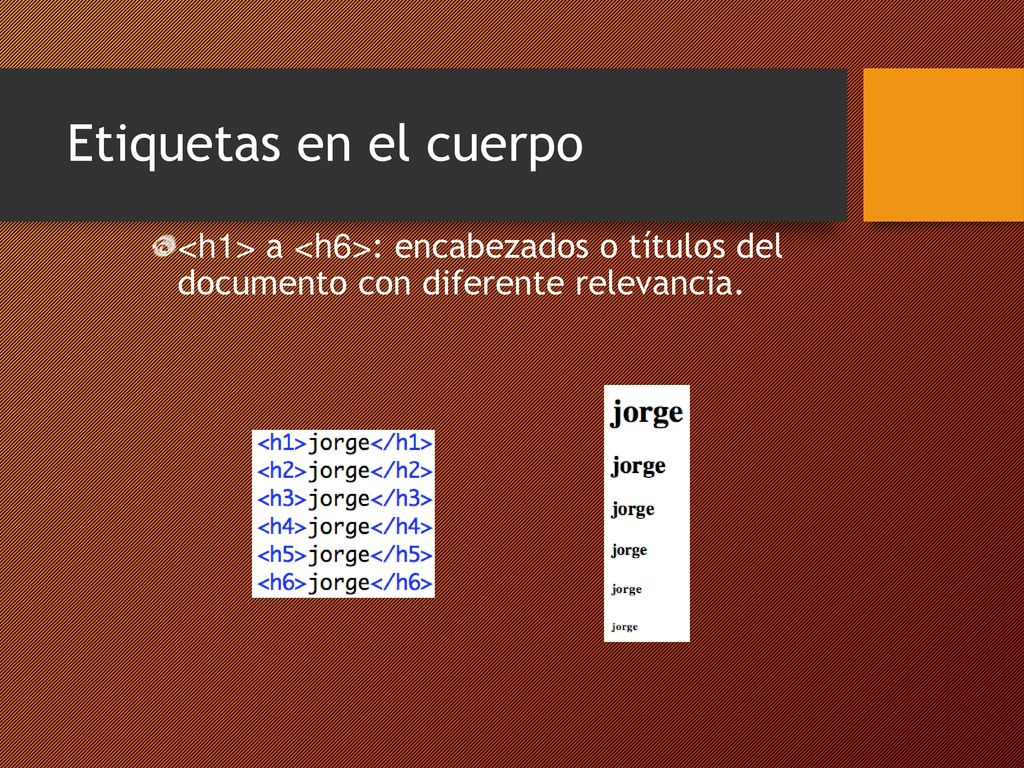 Etiquetas en el cuerpo

<h1> a <h6>: encabezados o títulos del documento con diferente relevancia.

<h1>jorge</h1>
<h2>jorge</h2>
<h3>jorge</h3>
<h4>jorge</h4>
<h5>jorge</h5>
<h6>jorge</h6>

jorge
jorge
jorge
jorge
jorge
jorge